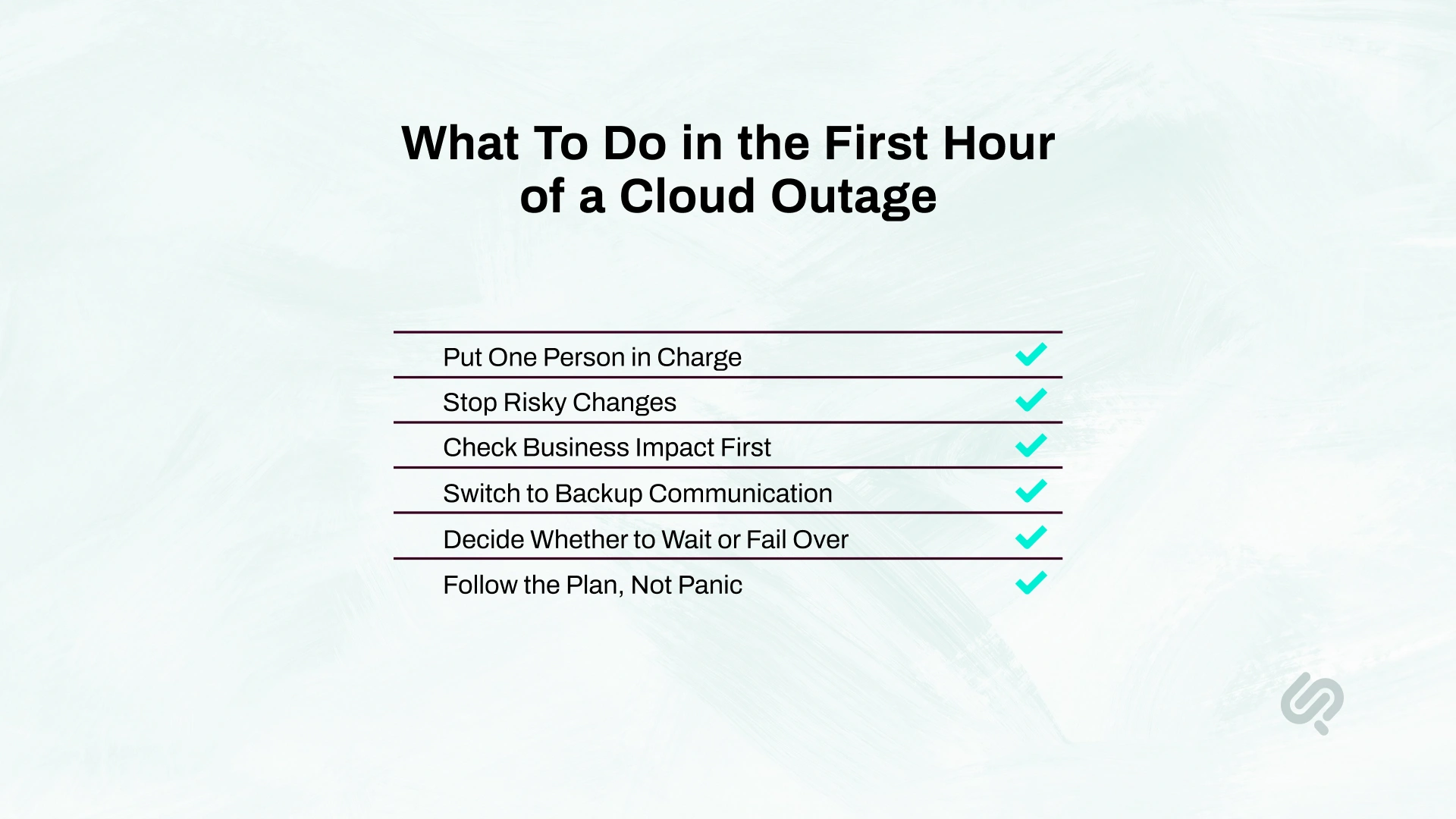 What To Do in the First Hour of a Cloud Outage

Put One Person in Charge

Stop Risky Changes

Check Business Impact First

Switch to Backup Communication

Decide Whether to Wait or Fail Over

Follow the Plan, Not Panic